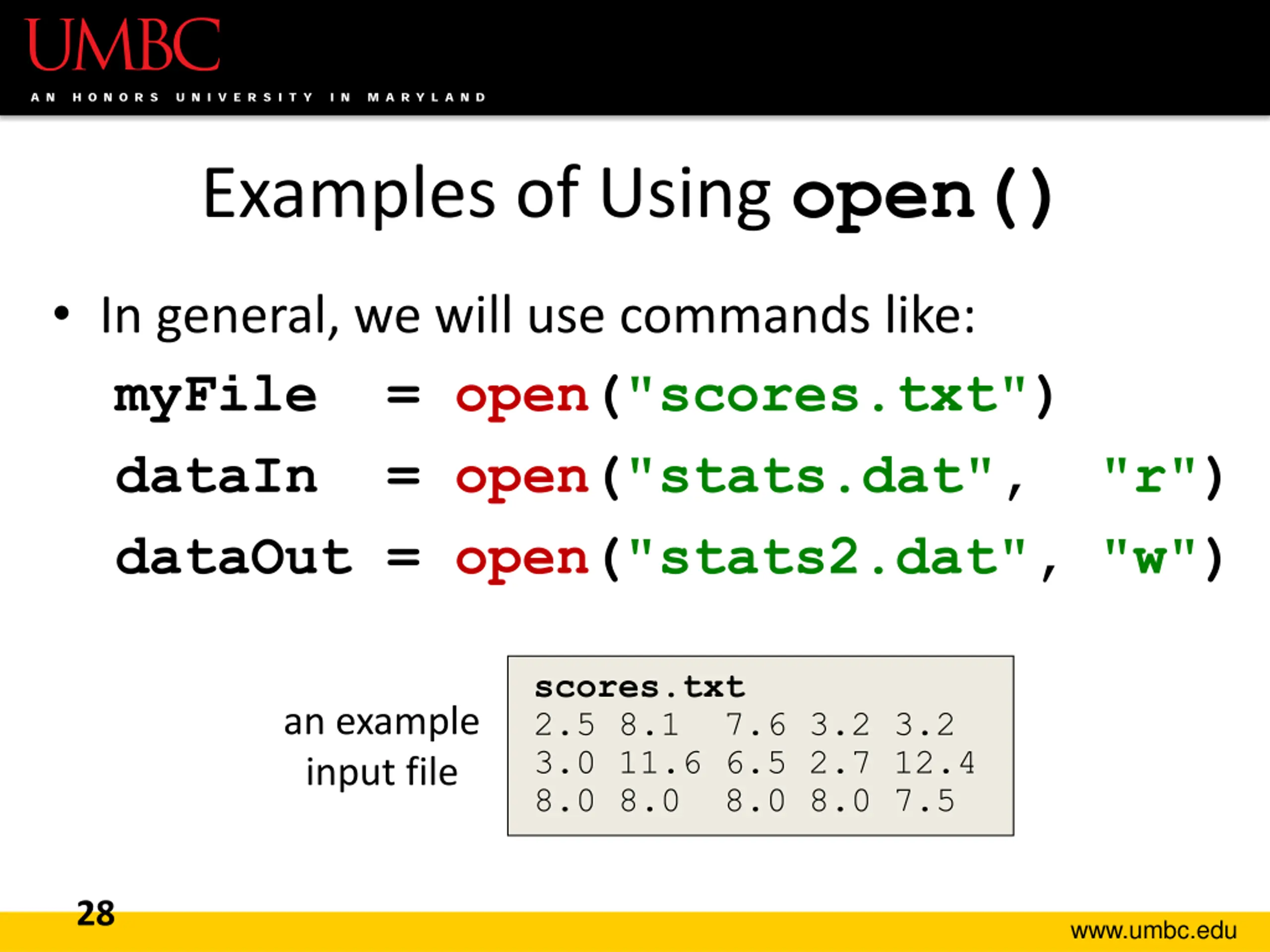 UMBC
AN HONORS UNIVERSITY IN MARYLAND

Examples of Using open()

• In general, we will use commands like:

myFile = open("scores.txt")
dataIn = open("stats.dat", "r")
dataOut = open("stats2.dat", "w")

an example input file

scores.txt
2.5 8.1 7.6 3.2 3.2
3.0 11.6 6.5 2.7 12.4
8.0 8.0 8.0 8.0 7.5

28

www.umbc.edu